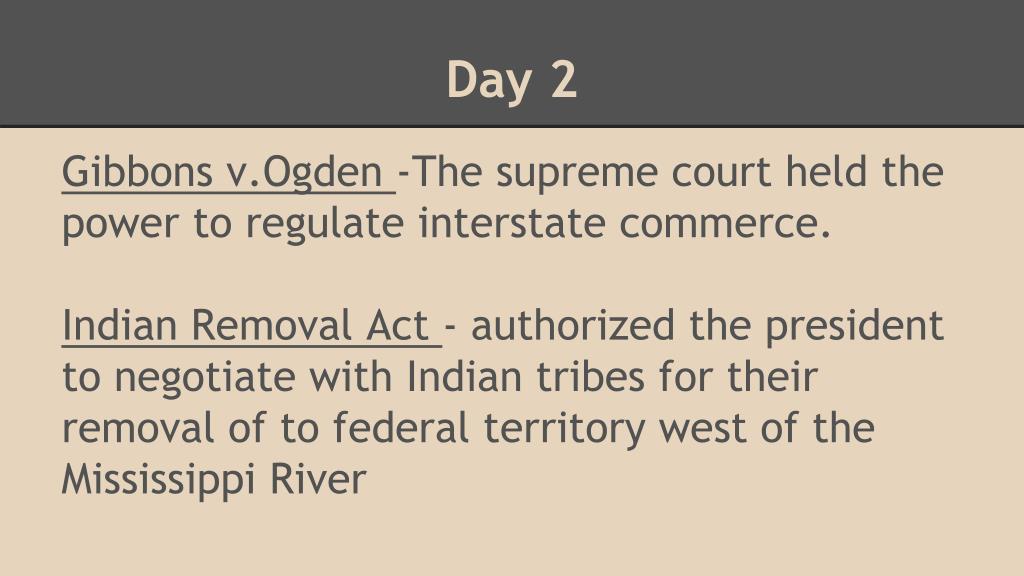 Day 2

Gibbons v.Ogden -The supreme court held the power to regulate interstate commerce.

Indian Removal Act - authorized the president to negotiate with Indian tribes for their removal of to federal territory west of the Mississippi River